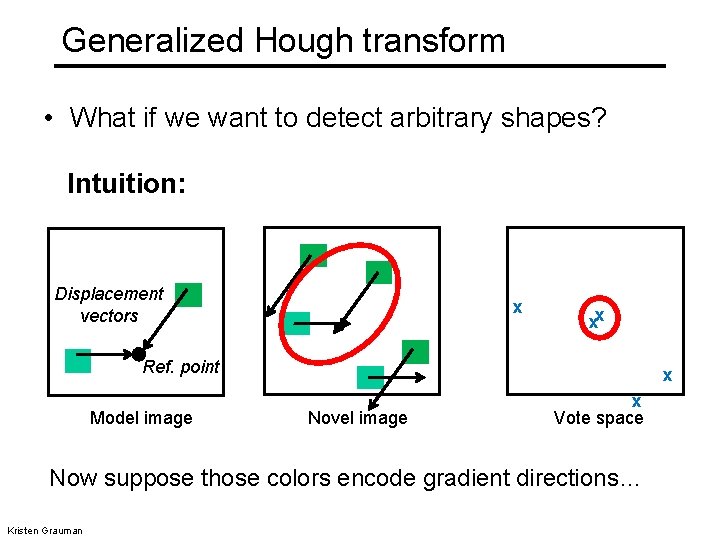 Generalized Hough transform

• What if we want to detect arbitrary shapes?

Intuition:

Displacement vectors

Ref. point

Model image

Novel image

x

x
x

x

x

Vote space

Now suppose those colors encode gradient directions…

Kristen Grauman